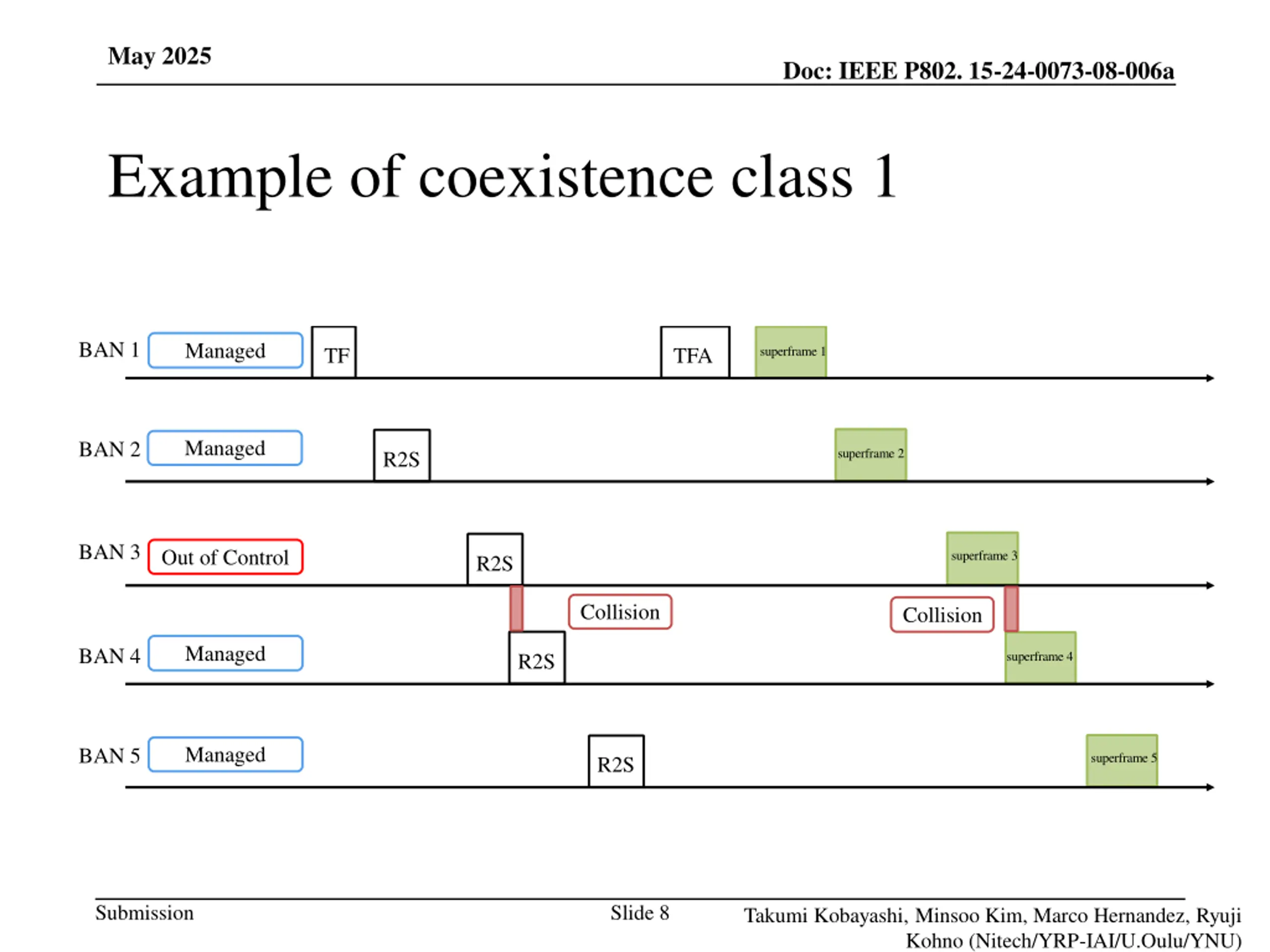 May 2025

Doc: IEEE P802. 15-24-0073-08-006a

Example of coexistence class 1

BAN 1 Managed TF TFA superframe 1

BAN 2 Managed R2S superframe 2

BAN 3 Out of Control R2S superframe 3

Collision

Collision

BAN 4 Managed R2S superframe 4

BAN 5 Managed R2S superframe 5

Submission

Slide 8

Takumi Kobayashi, Minsoo Kim, Marco Hernandez, Ryuji Kohno (Nitech/YRP-IAI/U.Oulu/YNU)